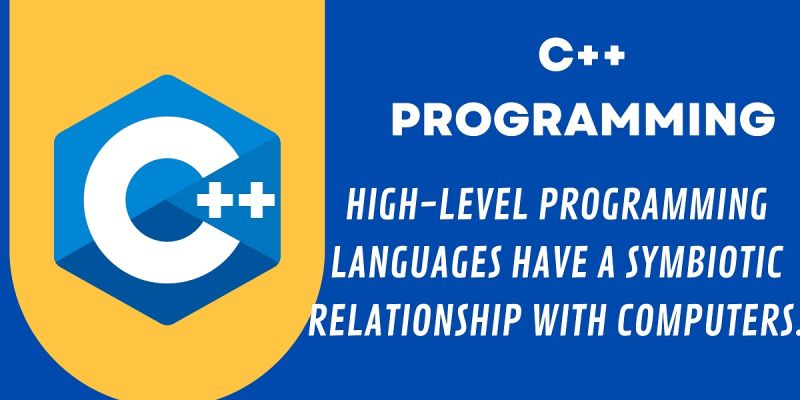 C++

C++
PROGRAMMING

HIGH-LEVEL PROGRAMMING LANGUAGES HAVE A SYMBIOTIC RELATIONSHIP WITH COMPUTERS.